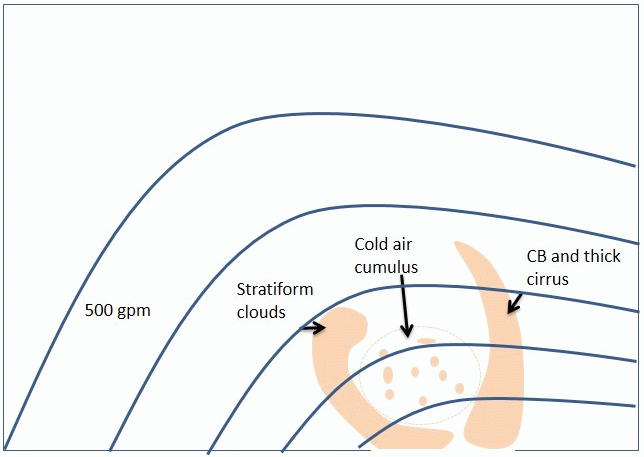 500 gpm

Stratiform clouds

Cold air cumulus

CB and thick cirrus